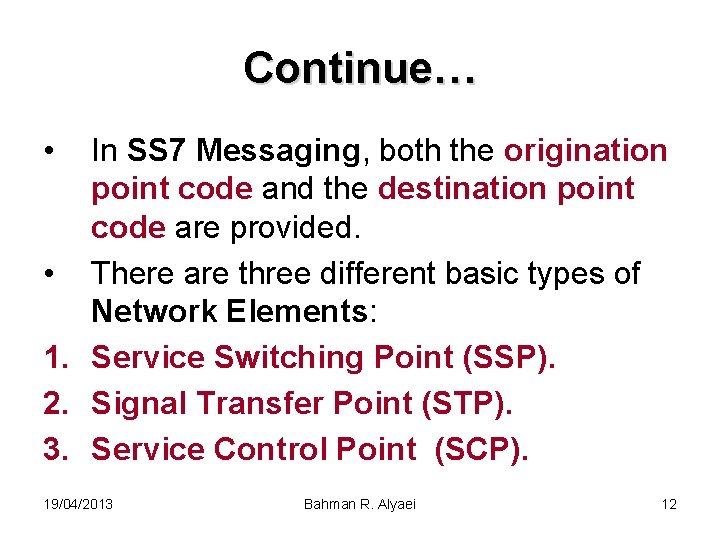 Continue…

• In SS7 Messaging, both the origination point code and the destination point code are provided.

• There are three different basic types of Network Elements:

1. Service Switching Point (SSP).
2. Signal Transfer Point (STP).
3. Service Control Point (SCP).

19/04/2013 Bahman R. Alyaei 12